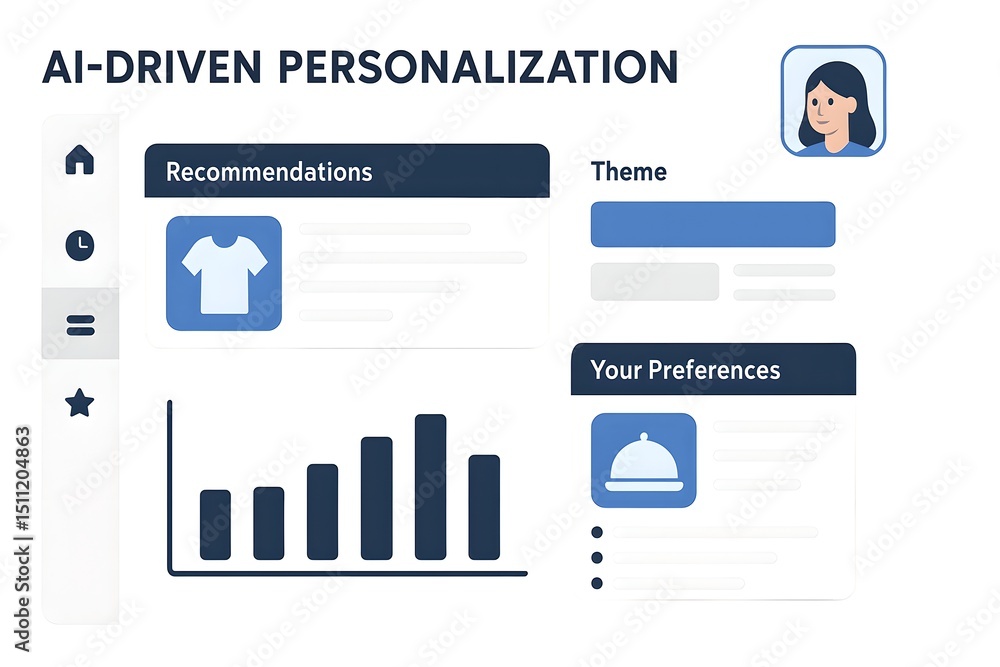 AI-DRIVEN PERSONALIZATION

Recommendations

Theme

Your Preferences

Adobe Stock | #1511204863